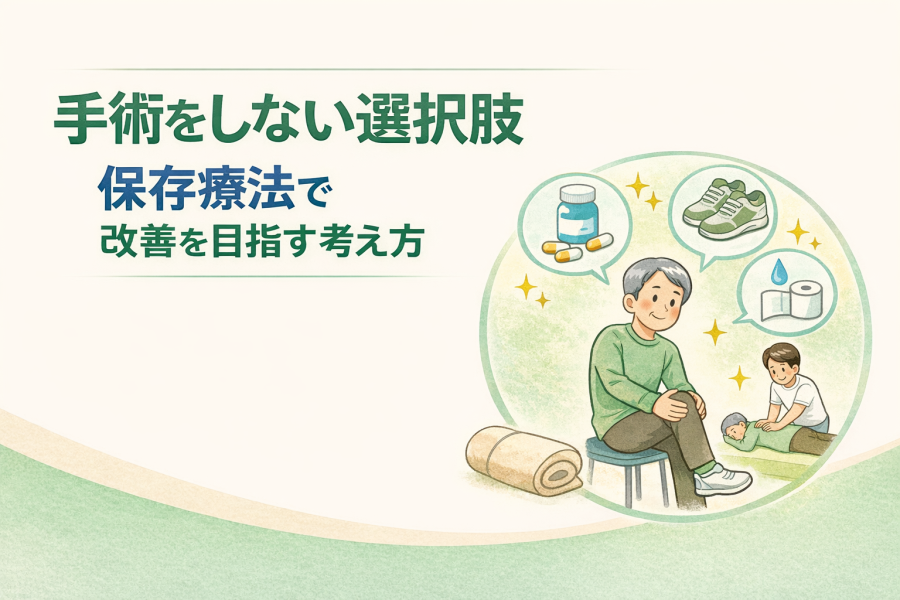 手術をしない選択肢

保存療法で
改善を目指す考え方